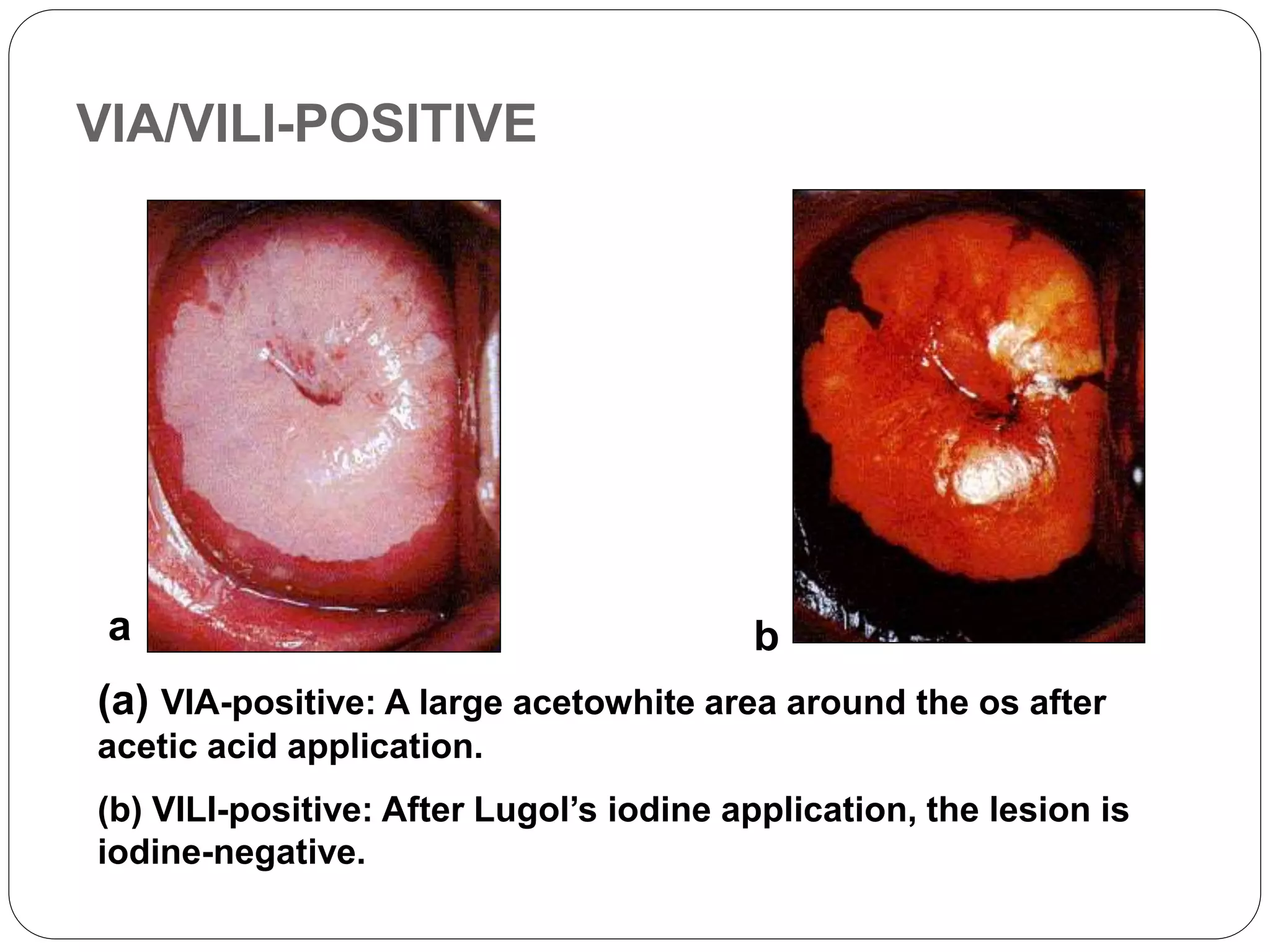 VIA/VILI-POSITIVE

a

b

(a) VIA-positive: A large acetowhite area around the os after acetic acid application.

(b) VILI-positive: After Lugol’s iodine application, the lesion is iodine-negative.